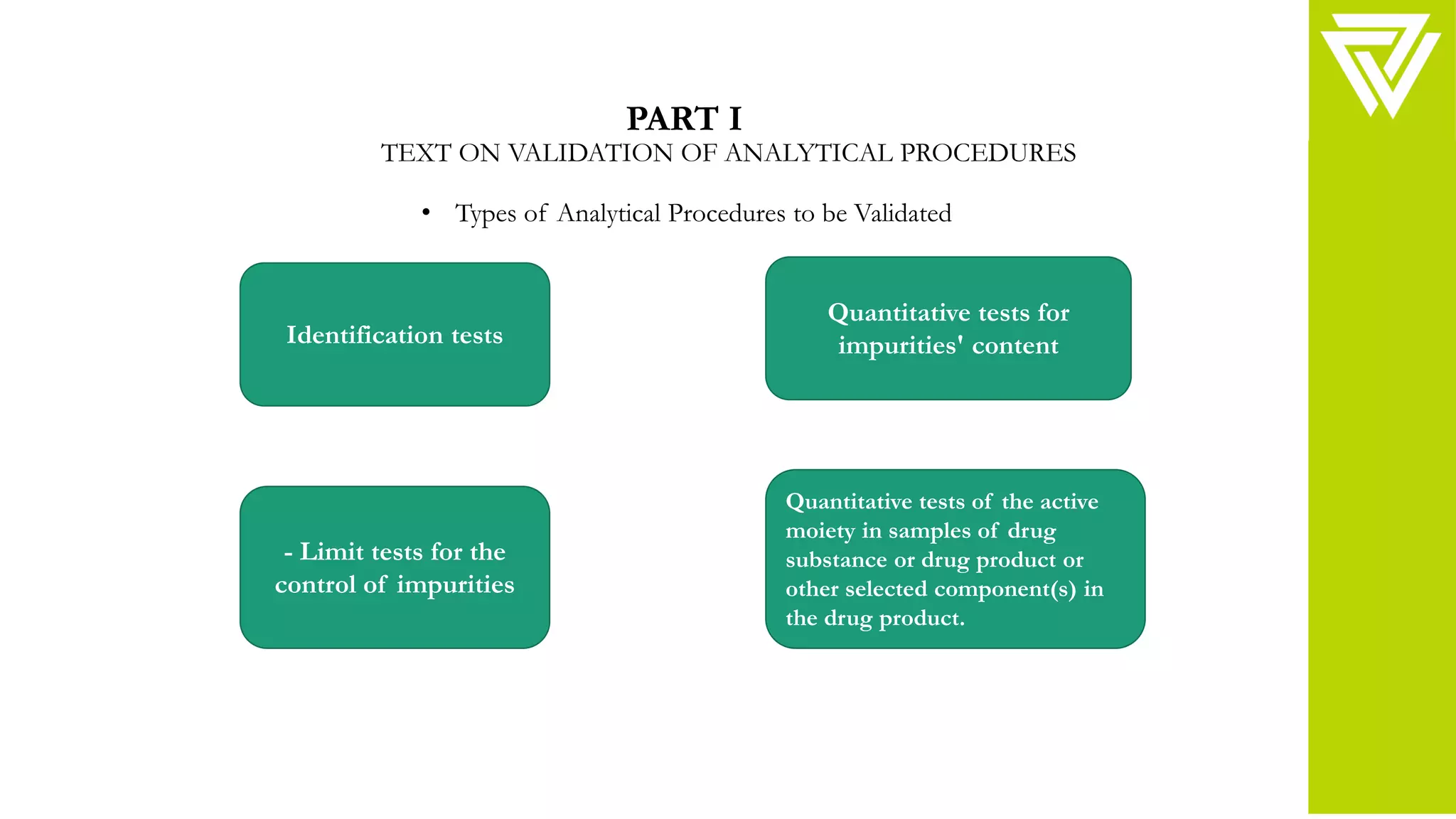 PART I
TEXT ON VALIDATION OF ANALYTICAL PROCEDURES

• Types of Analytical Procedures to be Validated

Identification tests

Quantitative tests for impurities' content

- Limit tests for the control of impurities

Quantitative tests of the active moiety in samples of drug substance or drug product or other selected component(s) in the drug product.